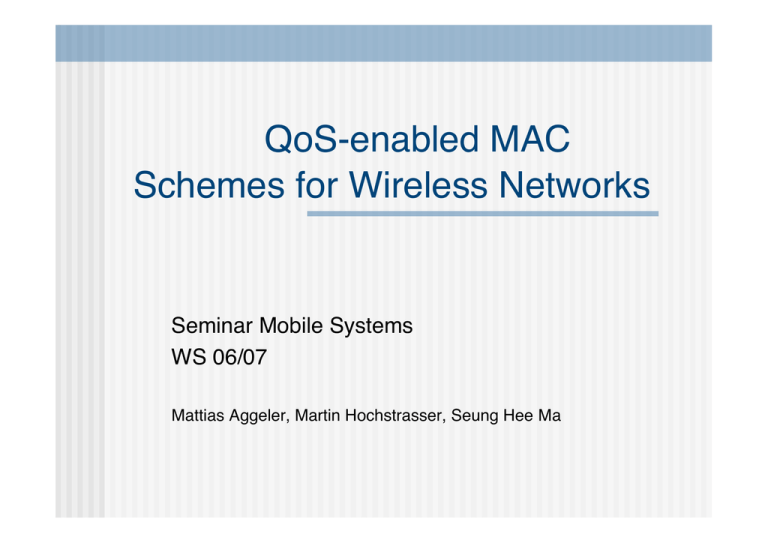 QoS-enabled MAC
Schemes for Wireless Networks

Seminar Mobile Systems
WS 06/07

Mattias Aggeler, Martin Hochstrasser, Seung Hee Ma